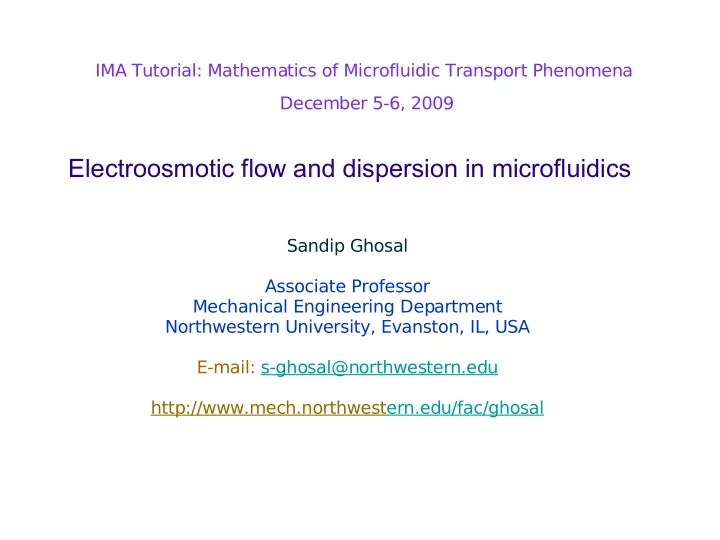 IMA Tutorial: Mathematics of Microfluidic Transport Phenomena

December 5-6, 2009

Electroosmotic flow and dispersion in microfluidics

Sandip Ghosal

Associate Professor
Mechanical Engineering Department
Northwestern University, Evanston, IL, USA

E-mail: s-ghosal@northwestern.edu

http://www.mech.northwestern.edu/fac/ghosal